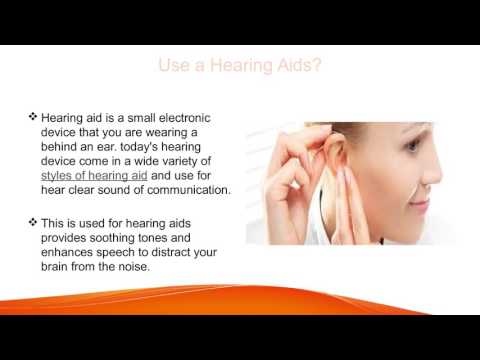 Use a Hearing Aids?

❖ Hearing aid is a small electronic device that you are wearing a behind an ear. today's hearing device come in a wide variety of styles of hearing aid and use for hear clear sound of communication.

❖ This is used for hearing aids provides soothing tones and enhances speech to distract your brain from the noise.